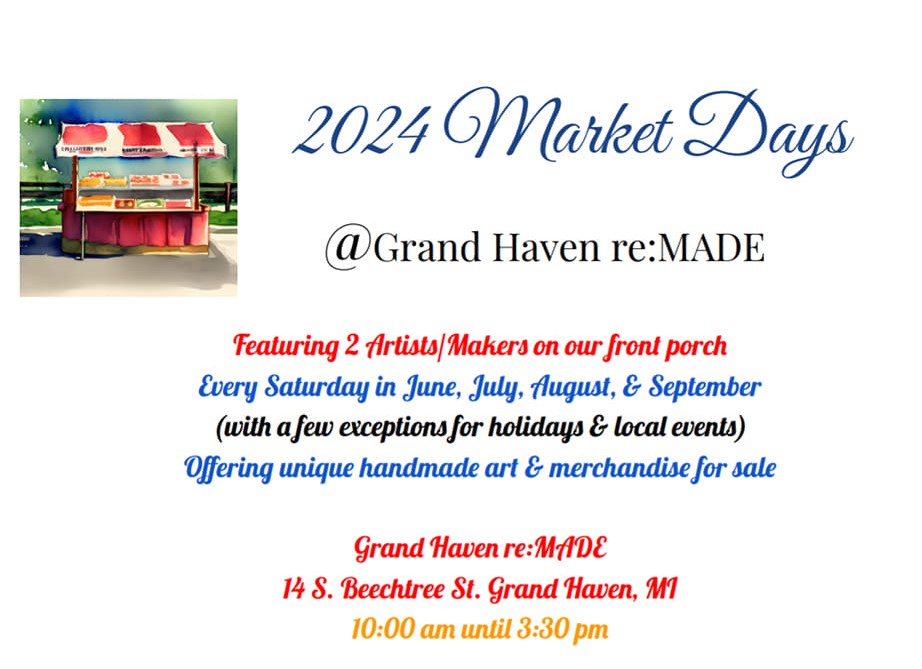 2024 Market Days

@Grand Haven re:MADE

Featuring 2 Artists/Makers on our front porch
Every Saturday in June, July, August, & September
(with a few exceptions for holidays & local events)
Offering unique handmade art & merchandise for sale

Grand Haven re:MADE
14 S. Beechtree St. Grand Haven, MI
10:00 am until 3:30 pm